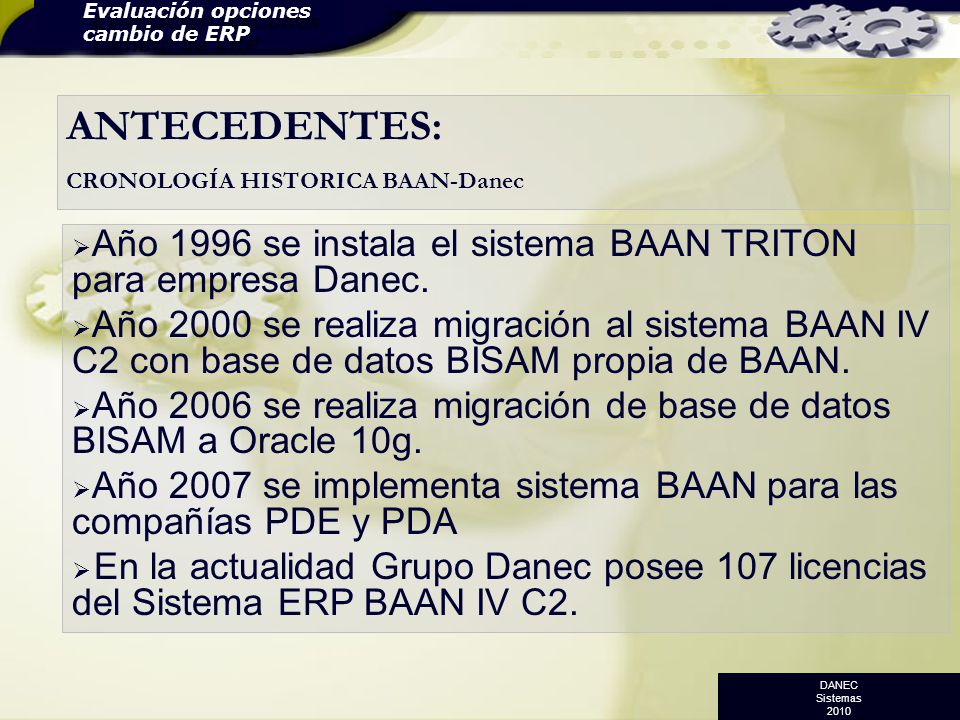 Evaluación opciones cambio de ERP

ANTECEDENTES:

CRONOLOGÍA HISTORICA BAAN-Danec

➢Año 1996 se instala el sistema BAAN TRITON para empresa Danec.

➢Año 2000 se realiza migración al sistema BAAN IV C2 con base de datos BISAM propia de BAAN.

➢Año 2006 se realiza migración de base de datos BISAM a Oracle 10g.

➢Año 2007 se implementa sistema BAAN para las compañías PDE y PDA

➢En la actualidad Grupo Danec posee 107 licencias del Sistema ERP BAAN IV C2.

DANEC
Sistemas
2010